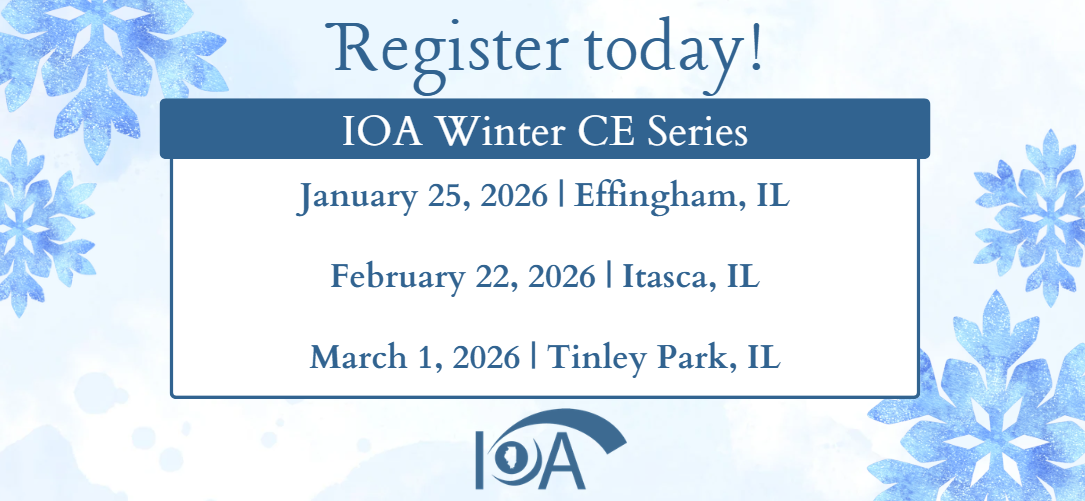 Register today!

IOA Winter CE Series

January 25, 2026 | Effingham, IL

February 22, 2026 | Itasca, IL

March 1, 2026 | Tinley Park, IL

IOA